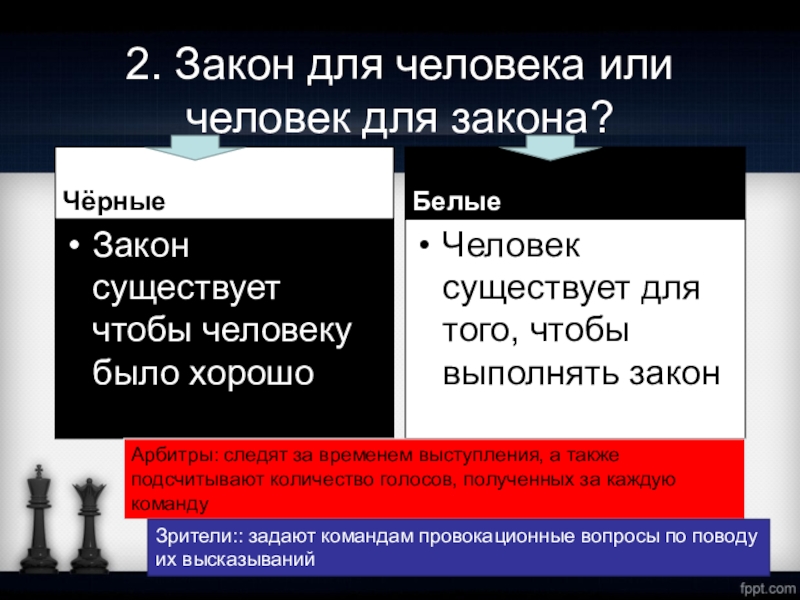 2. Закон для человека или человек для закона?

Чёрные

• Закон существует чтобы человеку было хорошо

Белые

• Человек существует для того, чтобы выполнять закон

Арбитры: следят за временем выступления, а также подсчитывают количество голосов, полученных за каждую команду

Зрители:: задают командам провокационные вопросы по поводу их высказываний

fppt.com